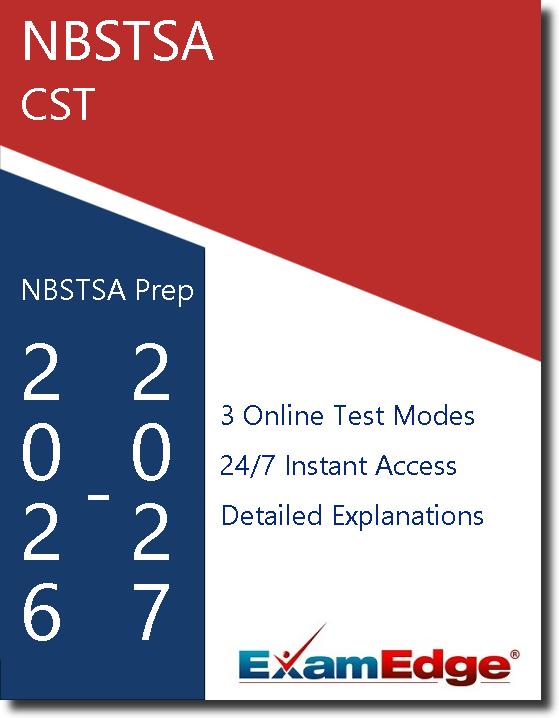 NBSTSA
CST

NBSTSA Prep

2026 - 2027

3 Online Test Modes
24/7 Instant Access
Detailed Explanations

ExamEdge®